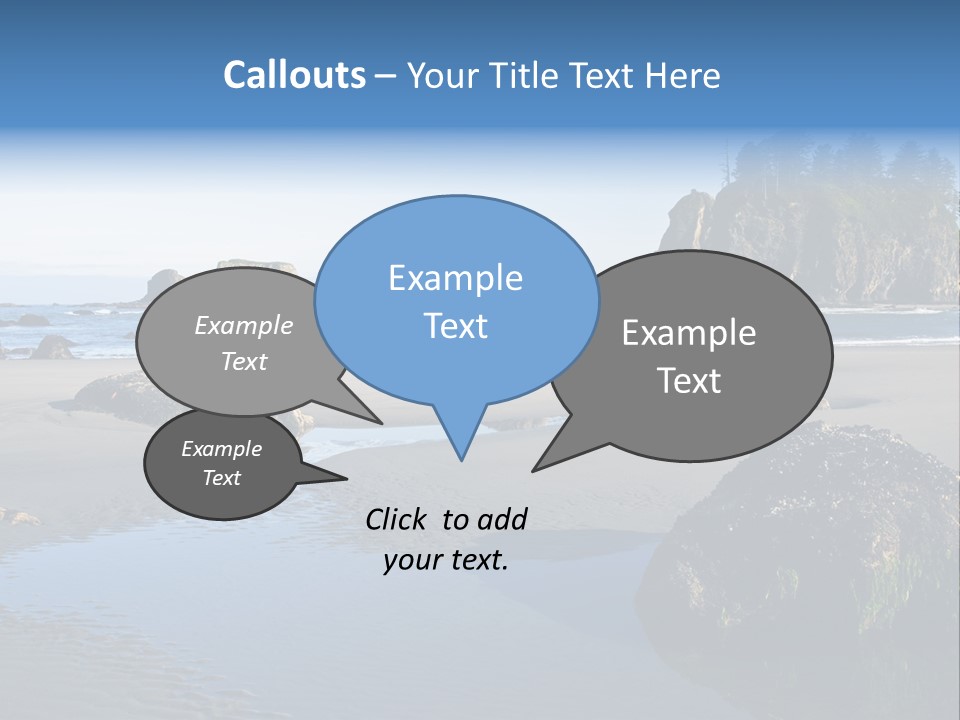 Callouts – Your Title Text Here

Example Text

Example Text

Example Text

Example Text

Click to add your text.